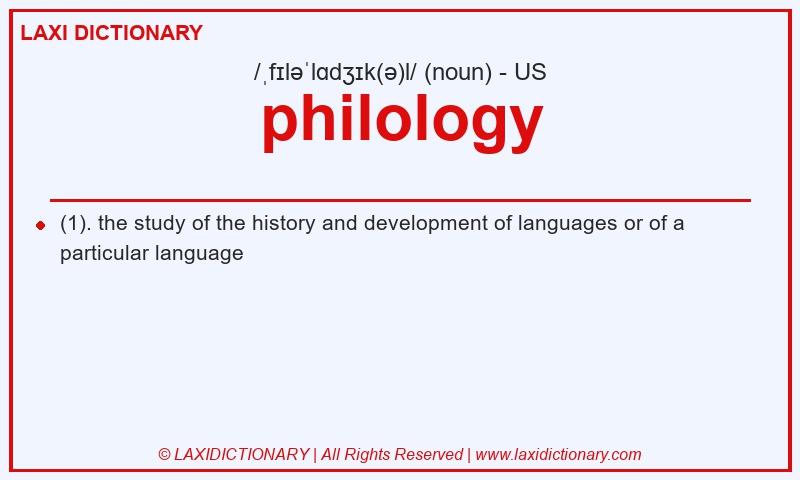 LAXI DICTIONARY

/ˌfɪləˈlɑdʒɪk(ə)l/ (noun) - US

philology

(1). the study of the history and development of languages or of a particular language

© LAXIDICTIONARY | All Rights Reserved | www.laxidictionary.com